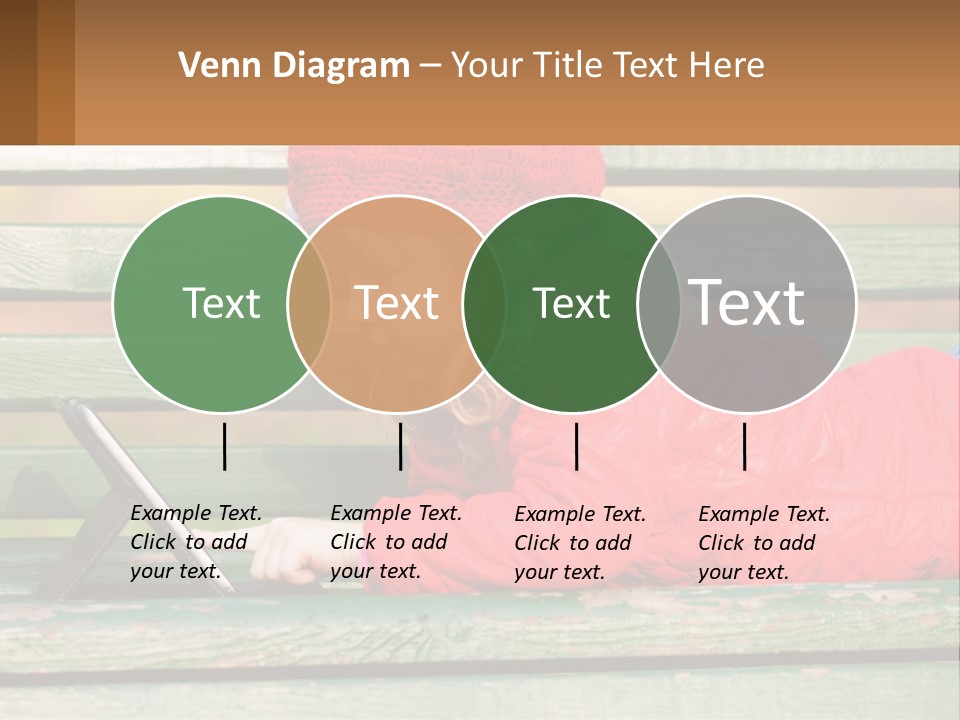 Venn Diagram – Your Title Text Here

Text

Text

Text

Text

Example Text. Click to add your text.

Example Text. Click to add your text.

Example Text. Click to add your text.

Example Text. Click to add your text.